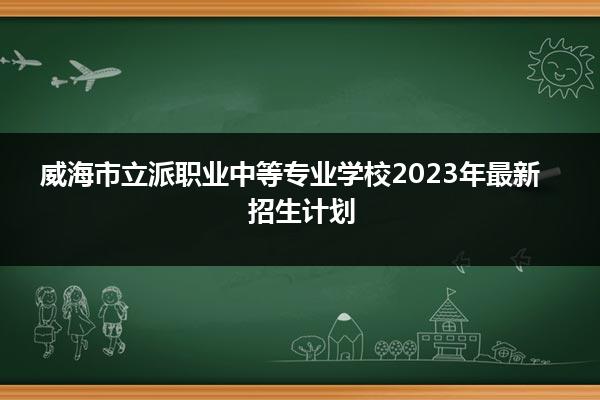 威海市立派职业中等专业学校2023年最新招生计划